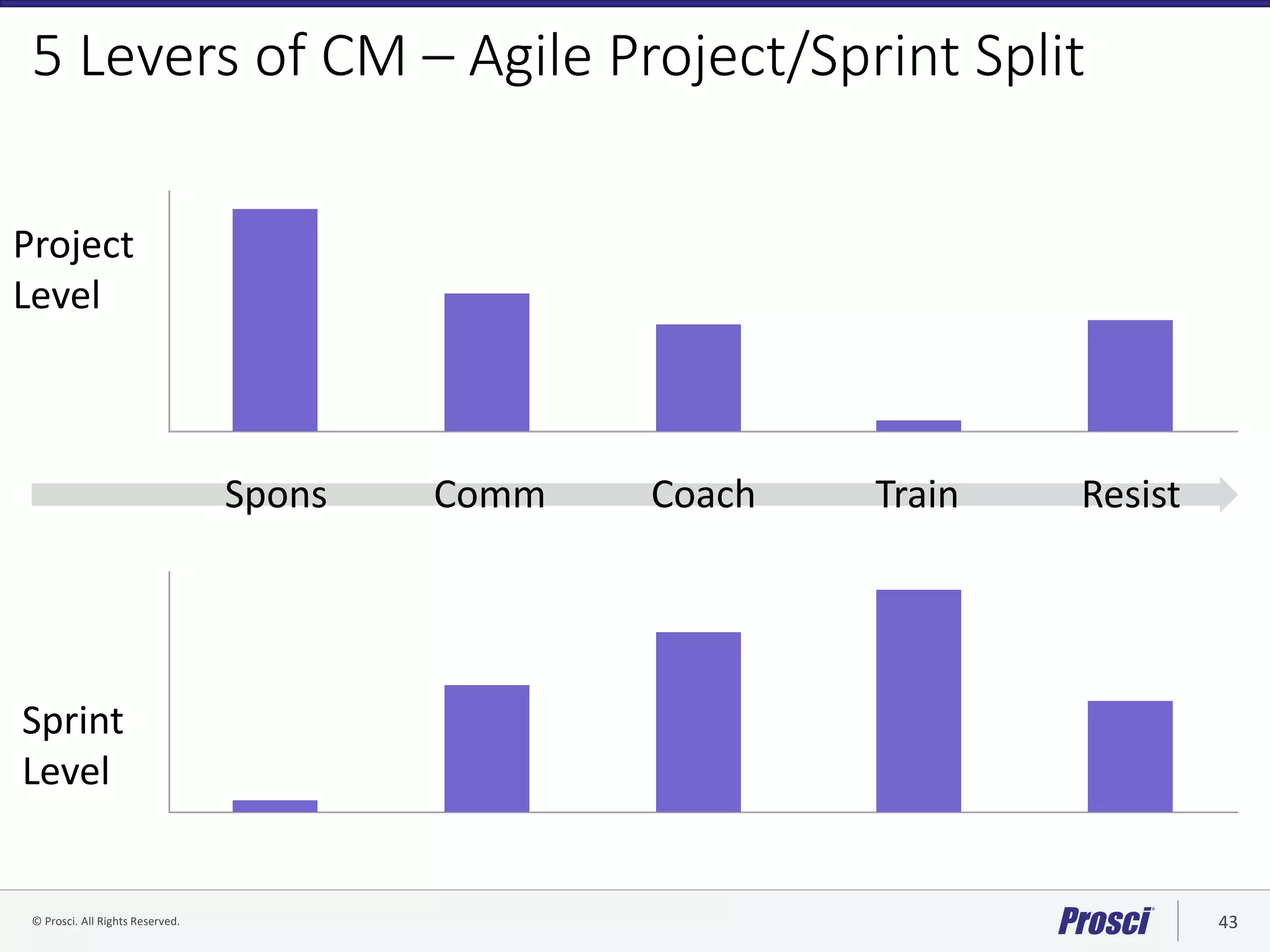 5 Levers of CM – Agile Project/Sprint Split

Project Level

Spons Comm Coach Train Resist

Sprint Level

© Prosci. All Rights Reserved.

Prosci

43